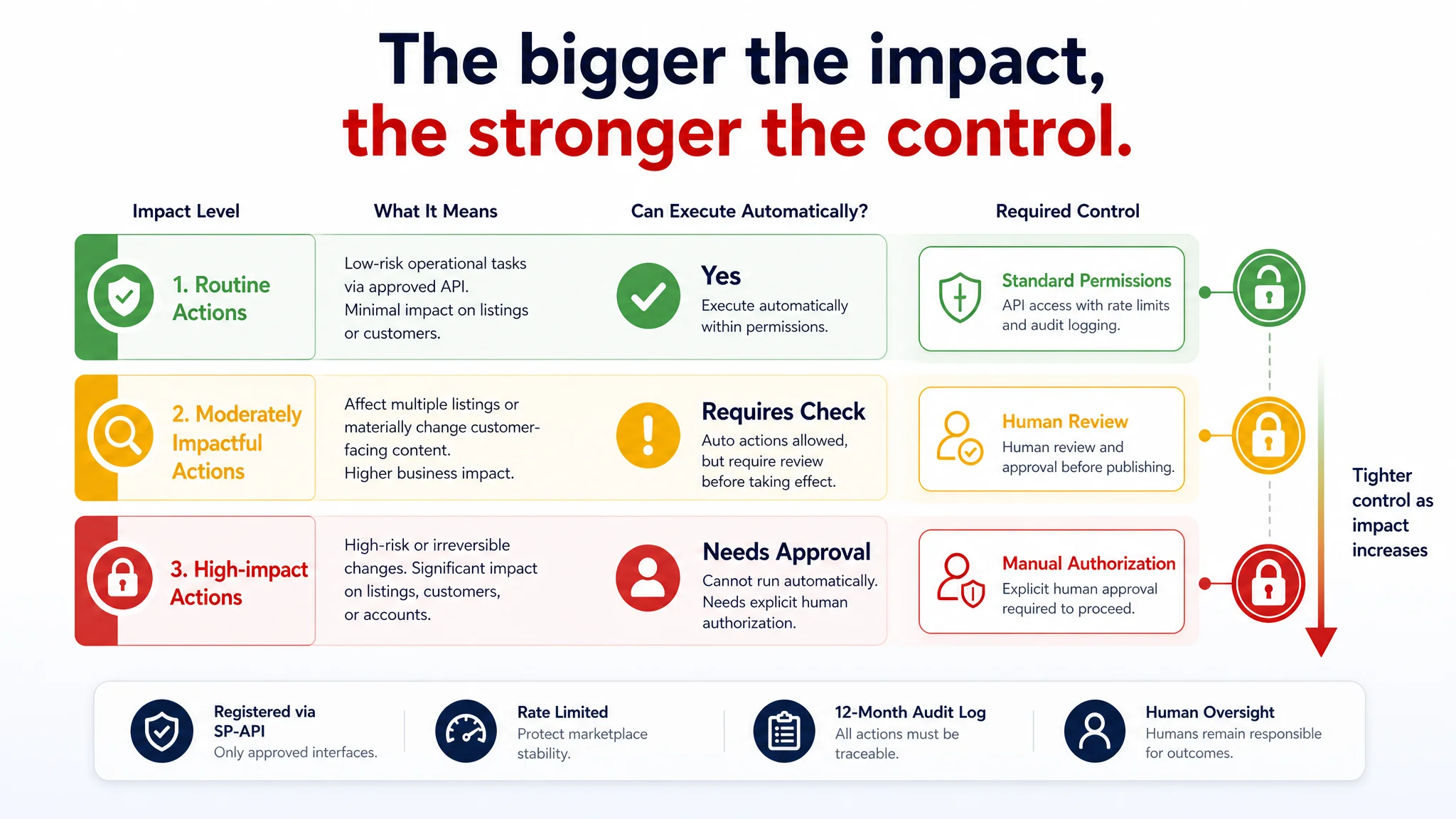 The bigger the impact,
the stronger the control.

| Impact Level | What It Means | Can Execute Automatically? | Required Control |
|---|---|---|---|
| 1. Routine Actions | Low-risk operational tasks via approved API. Minimal impact on listings or customers. | Yes Execute automatically within permissions. | Standard Permissions API access with rate limits and audit logging. |
| 2. Moderately Impactful Actions | Affect multiple listings or materially change customer-facing content. Higher business impact. | Requires Check Auto actions allowed, but require review before taking effect. | Human Review Human review and approval before publishing. |
| 3. High-impact Actions | High-risk or irreversible changes. Significant impact on listings, customers, or accounts. | Needs Approval Cannot run automatically. Needs explicit human authorization. | Manual Authorization Explicit human approval required to proceed. |

Tighter control as impact increases

Registered via SP-API
Only approved interfaces.

Rate Limited
Protect marketplace stability.

12-Month Audit Log
All actions must be traceable.

Human Oversight
Humans remain responsible for outcomes.